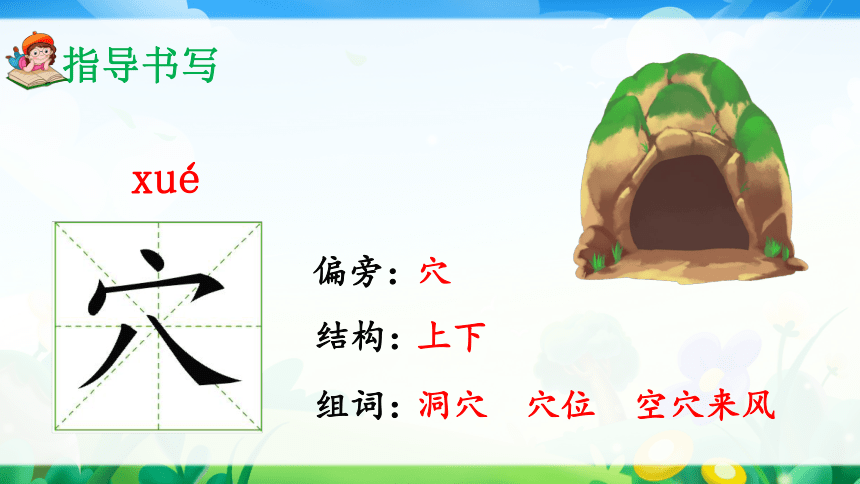 指导书写

xué

穴

偏旁：穴

结构：上下

组词：洞穴　穴位　空穴来风